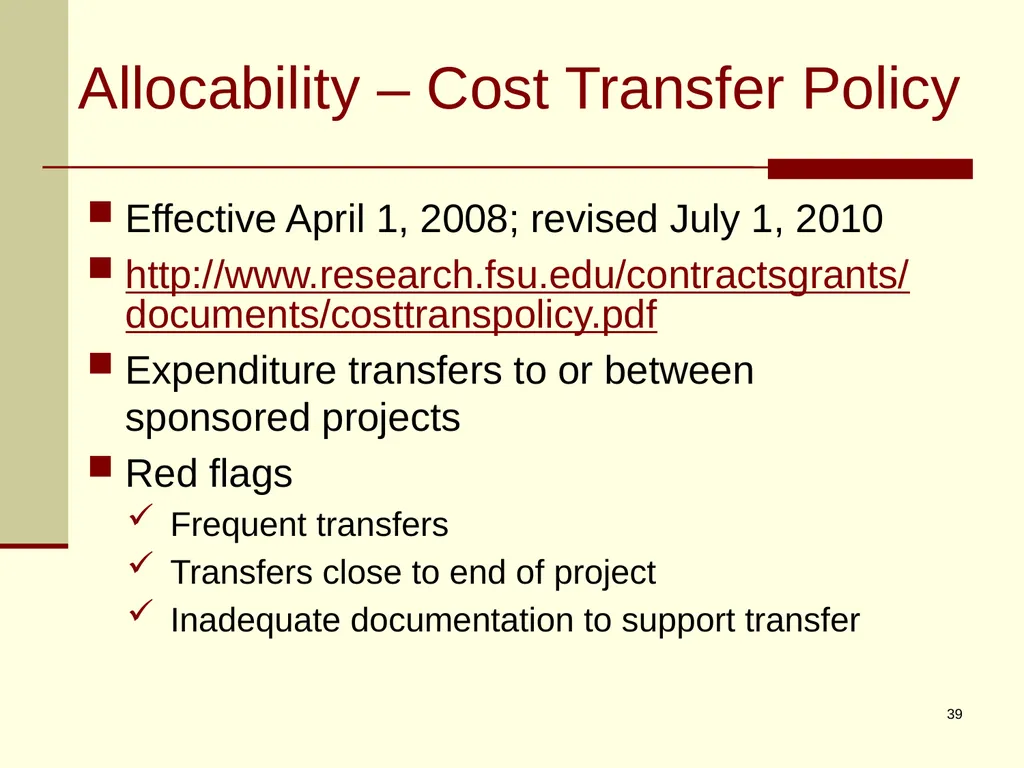 Allocability – Cost Transfer Policy

Effective April 1, 2008; revised July 1, 2010

http://www.research.fsu.edu/contractsgrants/documents/costtranspolicy.pdf

Expenditure transfers to or between sponsored projects

Red flags

Frequent transfers

Transfers close to end of project

Inadequate documentation to support transfer

39